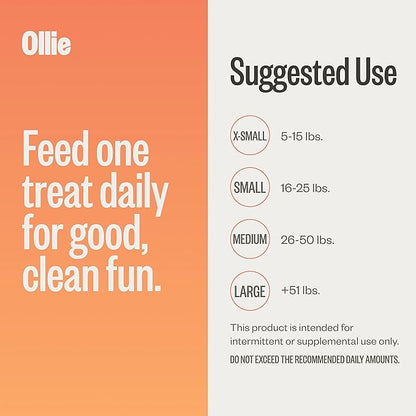 Ollie

Feed one treat daily for good, clean fun.

Suggested Use

X-SMALL 5-15 lbs.

SMALL 16-25 lbs.

MEDIUM 26-50 lbs.

LARGE +51 lbs.

This product is intended for intermittent or supplemental use only.

DO NOT EXCEED THE RECOMMENDED DAILY AMOUNTS.